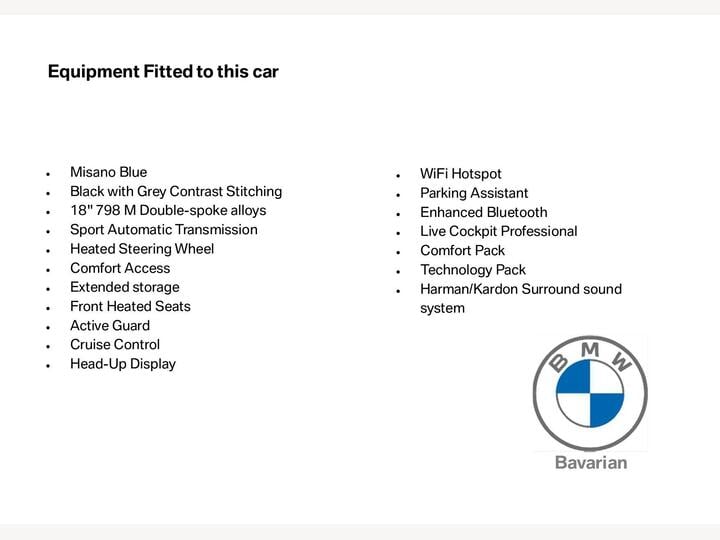 Equipment Fitted to this car

- Misano Blue
- Black with Grey Contrast Stitching
- 18" 798 M Double-spoke alloys
- Sport Automatic Transmission
- Heated Steering Wheel
- Comfort Access
- Extended storage
- Front Heated Seats
- Active Guard
- Cruise Control
- Head-Up Display

- WiFi Hotspot
- Parking Assistant
- Enhanced Bluetooth
- Live Cockpit Professional
- Comfort Pack
- Technology Pack
- Harman/Kardon Surround sound system

BMW

Bavarian